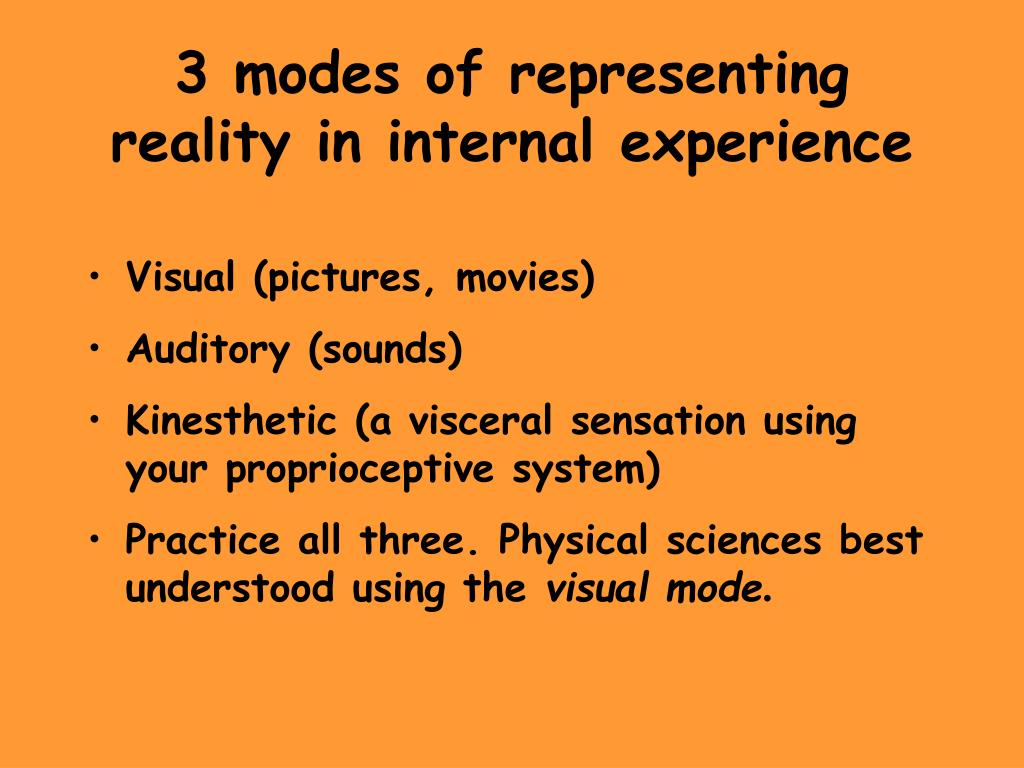 3 modes of representing reality in internal experience

• Visual (pictures, movies)
• Auditory (sounds)
• Kinesthetic (a visceral sensation using your proprioceptive system)
• Practice all three. Physical sciences best understood using the visual mode.